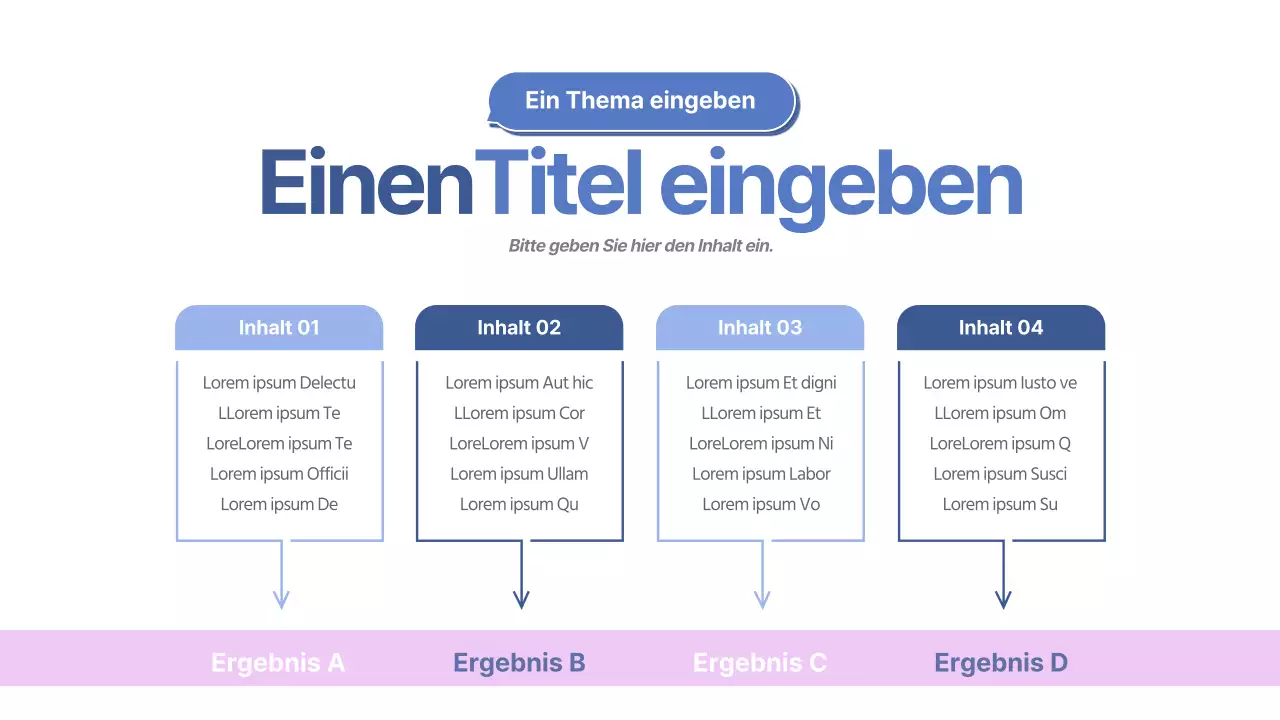 Ein Thema eingeben

EinenTitel eingeben

Bitte geben Sie hier den Inhalt ein.

Inhalt 01

Lorem ipsum Delectu
LLorem ipsum Te
LoreLorem ipsum Te
Lorem ipsum Officii
Lorem ipsum De

Inhalt 02

Lorem ipsum Aut hic
LLorem ipsum Cor
LoreLorem ipsum V
Lorem ipsum Ullam
Lorem ipsum Qu

Inhalt 03

Lorem ipsum Et digni
LLorem ipsum Et
LoreLorem ipsum Ni
Lorem ipsum Labor
Lorem ipsum Vo

Inhalt 04

Lorem ipsum Iusto ve
LLorem ipsum Om
LoreLorem ipsum Q
Lorem ipsum Susci
Lorem ipsum Su

Ergebnis A

Ergebnis B

Ergebnis C

Ergebnis D